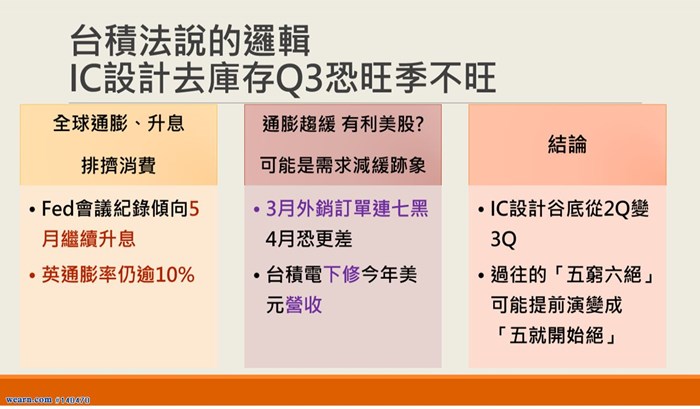 台積法說的邏輯
IC設計去庫存Q3恐旺季不旺

全球通膨、升息

排擠消費

• Fed會議紀錄傾向5月繼續升息
• 英通膨率仍逾10%

通膨趨緩 有利美股?

可能是需求減緩跡象

• 3月外銷訂單連七黑 4月恐更差
• 台積電下修今年美元營收

結論

• IC設計谷底從2Q變3Q
• 過往的「五窮六絕」可能提前演變成「五就開始絕」

wearn.com #140470